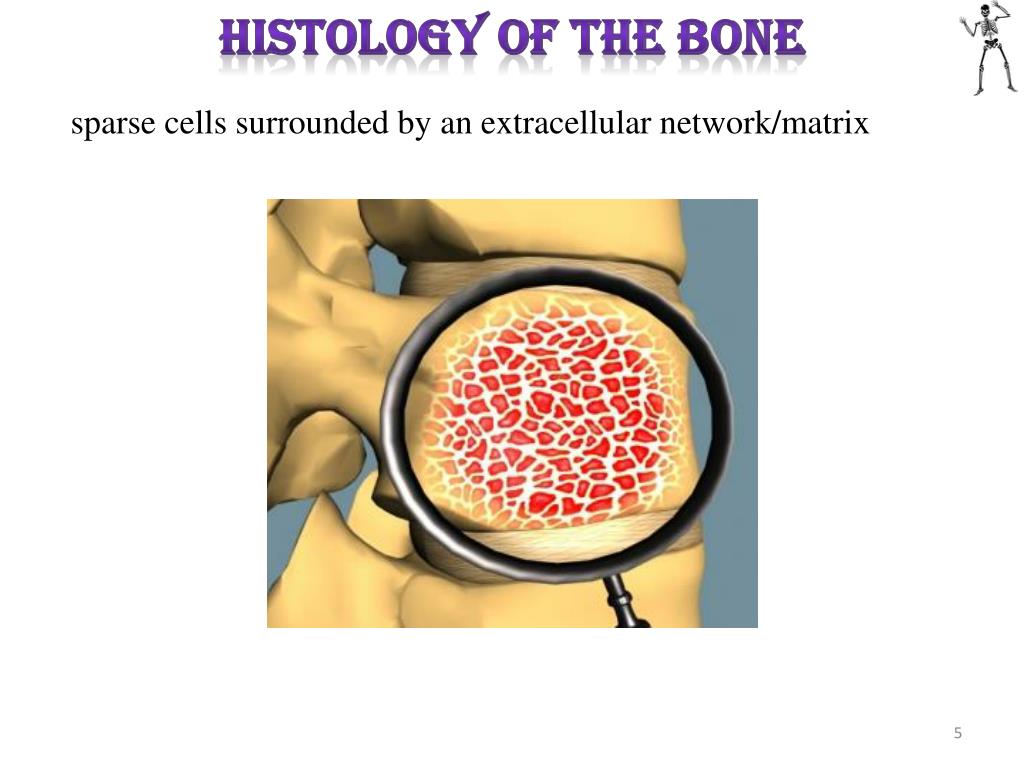 HISTOLOGY OF THE BONE

sparse cells surrounded by an extracellular network/matrix

5